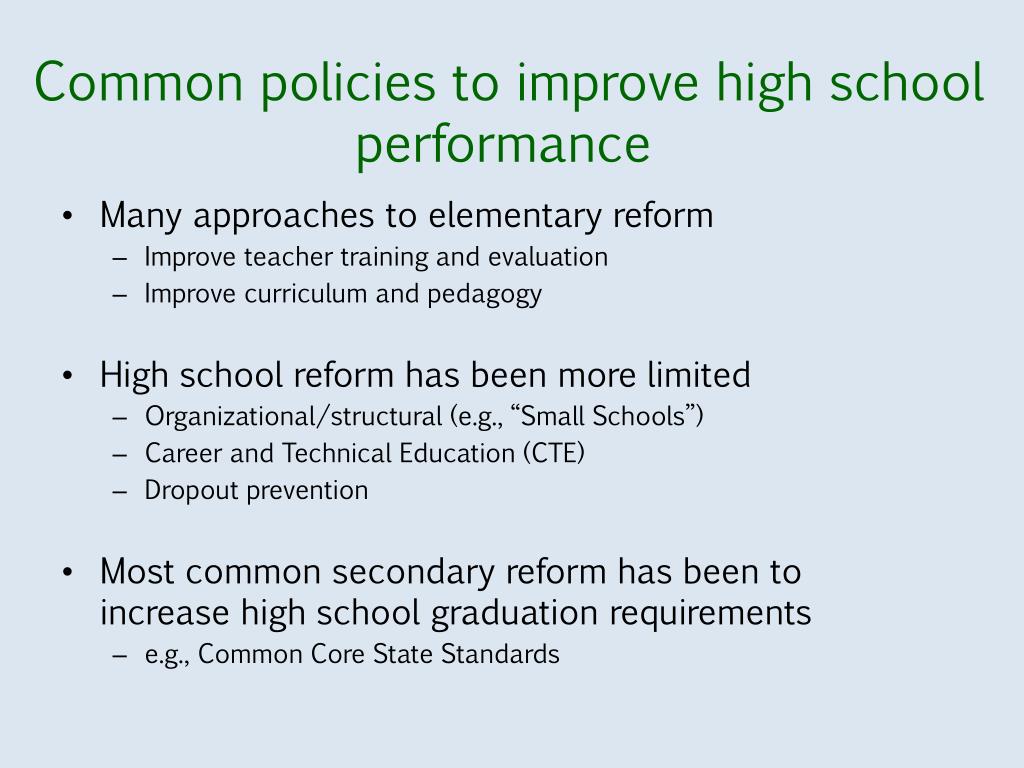 Common policies to improve high school performance

• Many approaches to elementary reform
– Improve teacher training and evaluation
– Improve curriculum and pedagogy

• High school reform has been more limited
– Organizational/structural (e.g., “Small Schools”)
– Career and Technical Education (CTE)
– Dropout prevention

• Most common secondary reform has been to increase high school graduation requirements
– e.g., Common Core State Standards